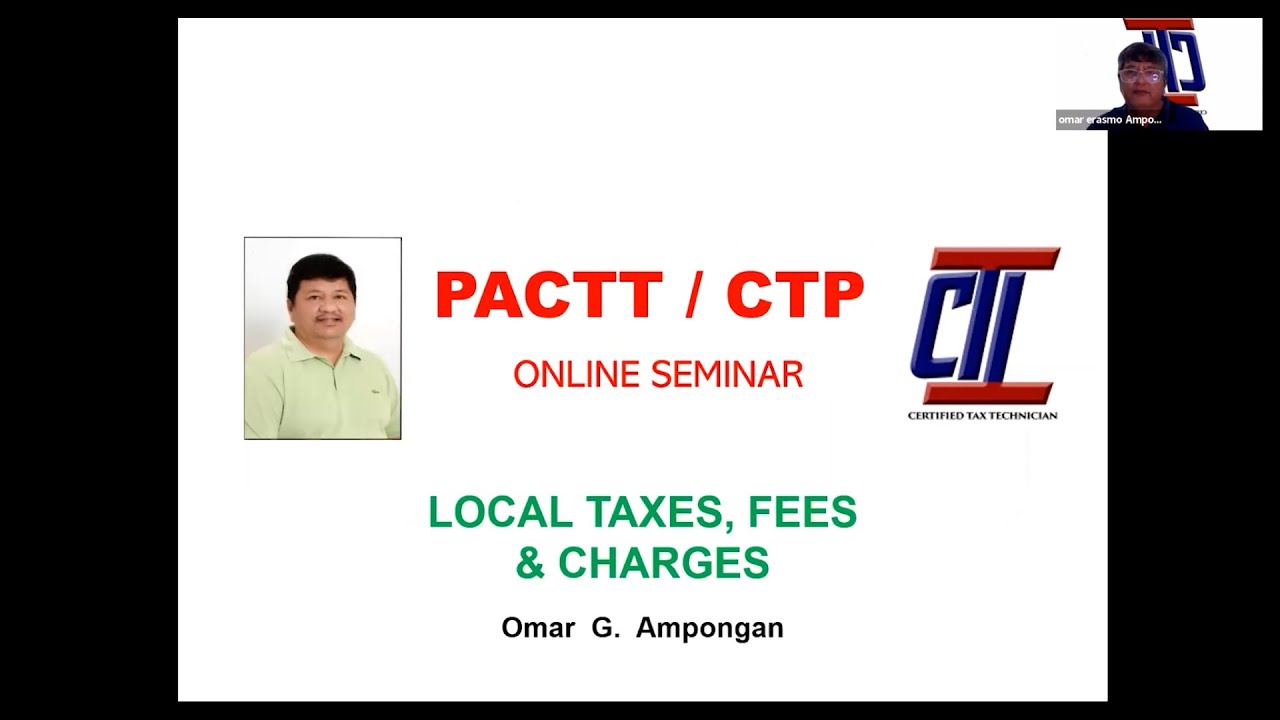 omar erasmo Ampo...

PACTT / CTP

ONLINE SEMINAR

CTT
CERTIFIED TAX TECHNICIAN

LOCAL TAXES, FEES & CHARGES

Omar G. Ampongan